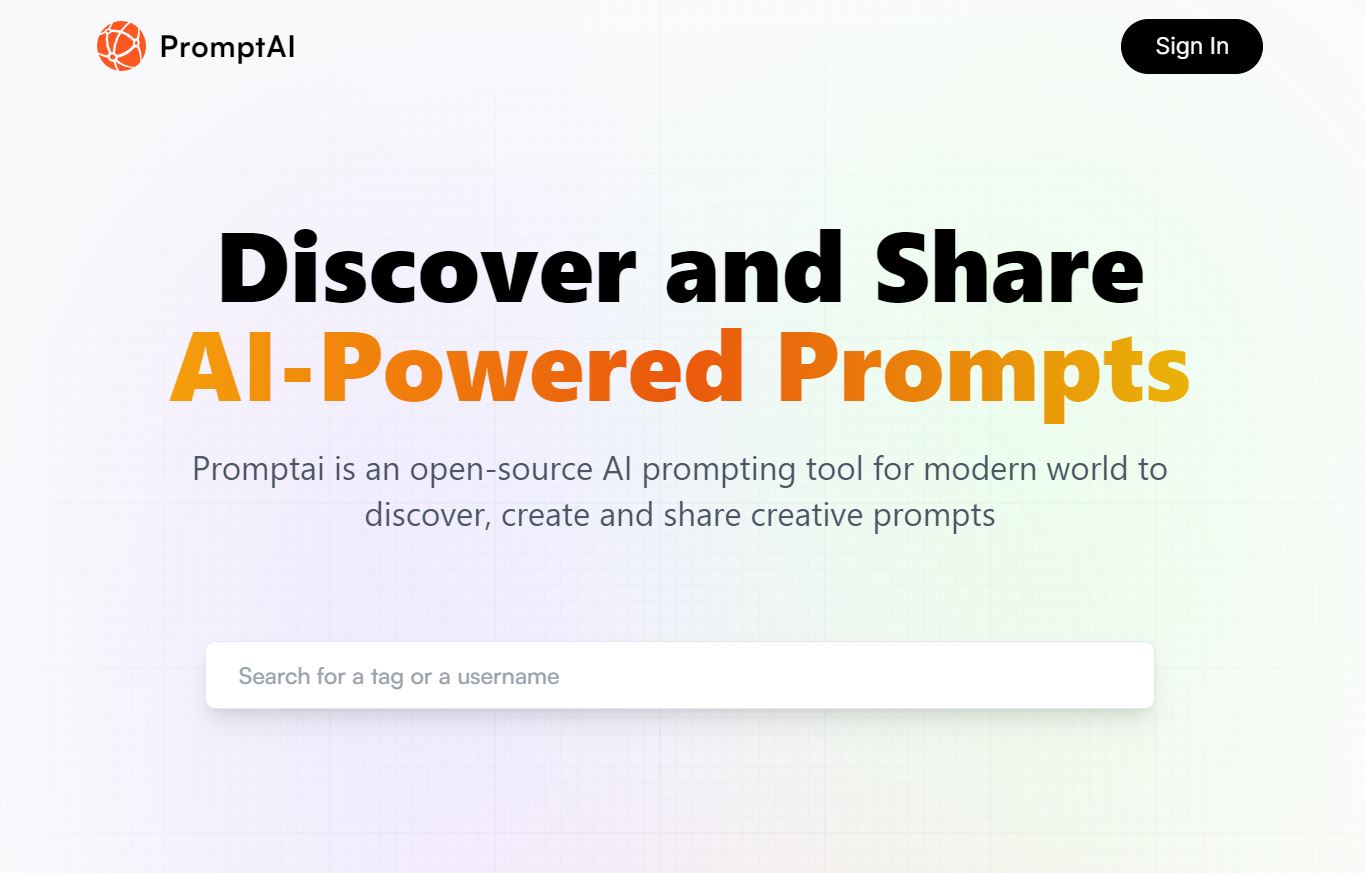 PromptAI

Sign In

Discover and Share
AI-Powered Prompts

Promptai is an open-source AI prompting tool for modern world to discover, create and share creative prompts

Search for a tag or a username